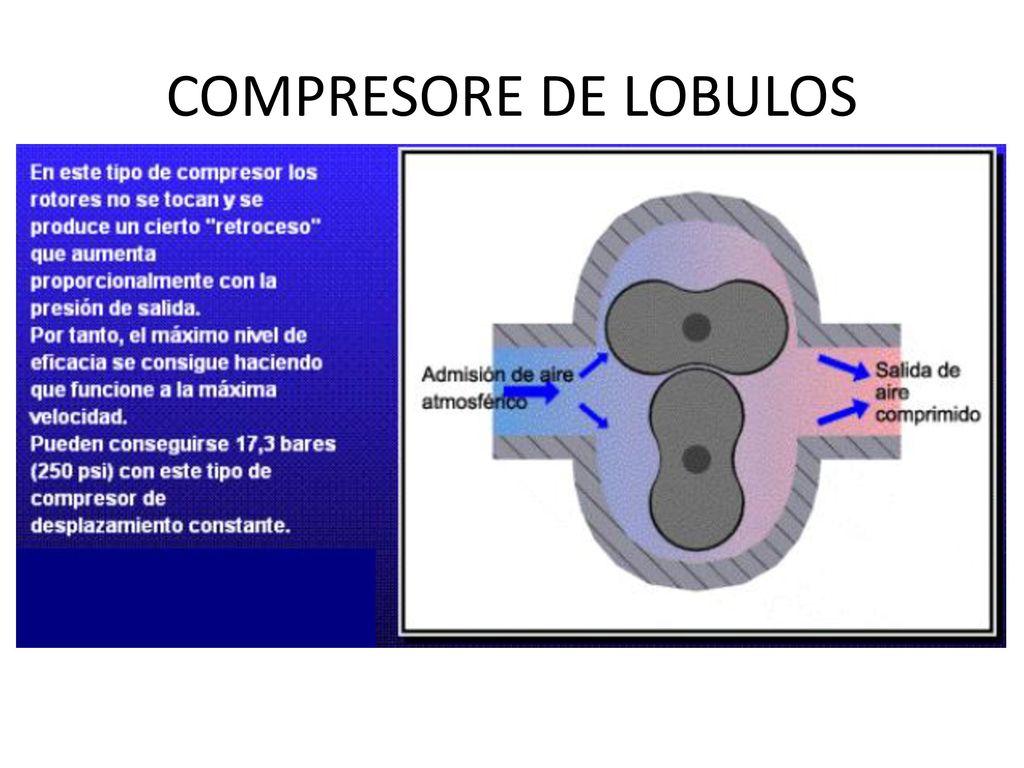 COMPRESORE DE LOBULOS

En este tipo de compresor los rotores no se tocan y se produce un cierto "retroceso" que aumenta proporcionalmente con la presión de salida.
Por tanto, el máximo nivel de eficacia se consigue haciendo que funcione a la máxima velocidad.
Pueden conseguirse 17,3 bares (250 psi) con este tipo de compresor de desplazamiento constante.

Admisión de aire atmosférico

Salida de aire comprimido